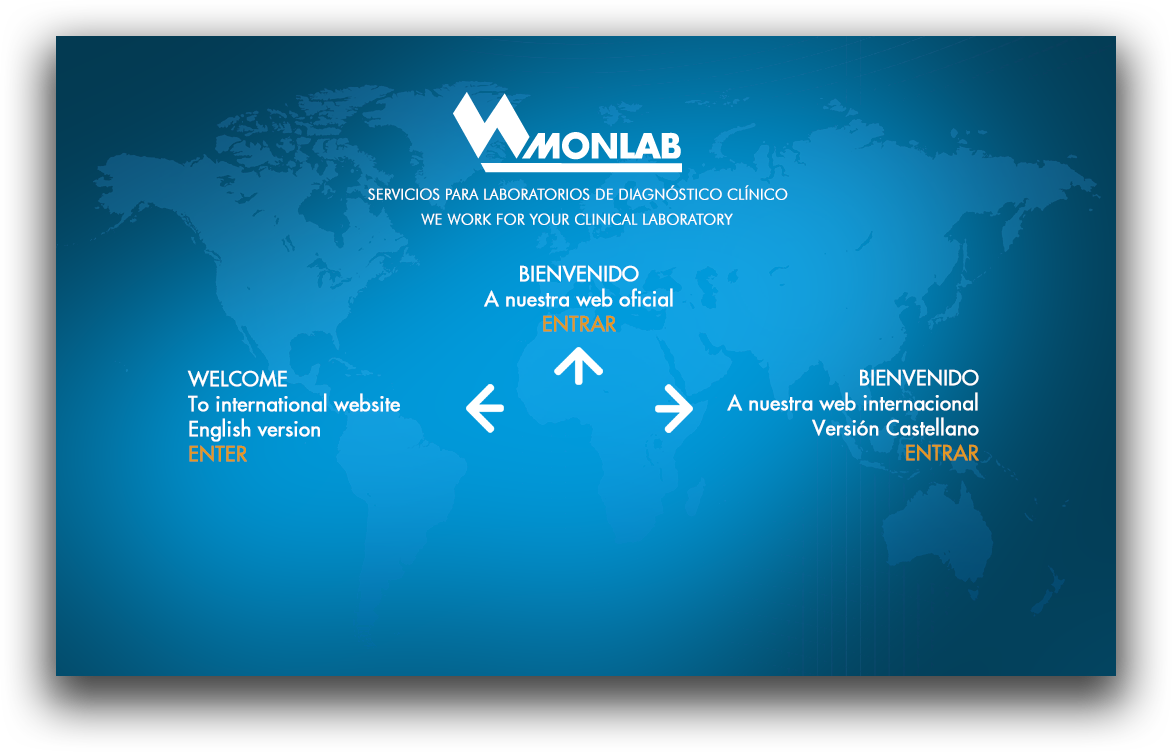 MONLAB

SERVICIOS PARA LABORATORIOS DE DIAGNÓSTICO CLÍNICO
WE WORK FOR YOUR CLINICAL LABORATORY

BIENVENIDO
A nuestra web oficial
ENTRAR

WELCOME
To international website
English version
ENTER

BIENVENIDO
A nuestra web internacional
Versión Castellano
ENTRAR